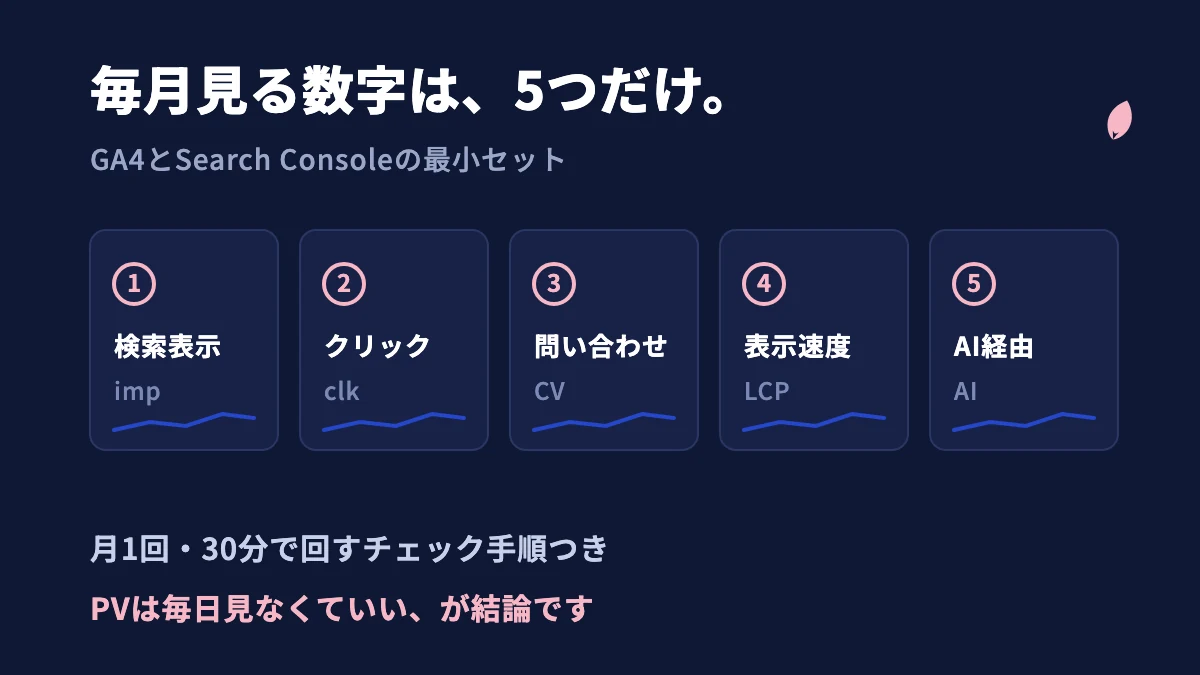 毎月見る数字は、5つだけ。

GA4とSearch Consoleの最小セット

1
検索表示
imp

2
クリック
clk

3
問い合わせ
CV

4
表示速度
LCP

5
AI経由
AI

月1回・30分で回すチェック手順つき

PVは毎日見なくていい、が結論です